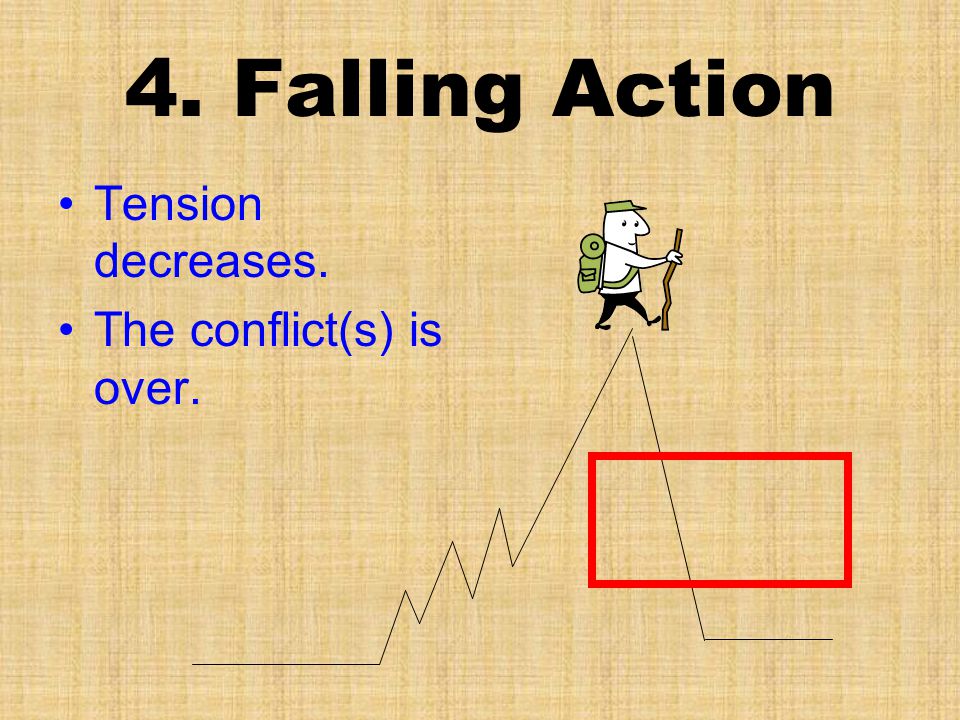 4. Falling Action

• Tension decreases.

• The conflict(s) is over.